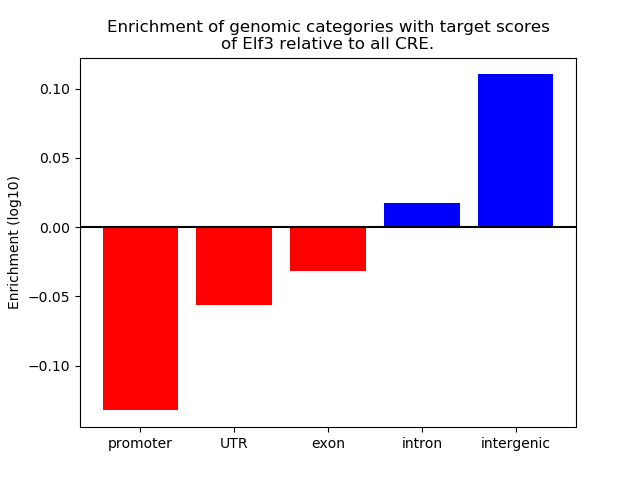 Enrichment of genomic categories with target scores of Elf3 relative to all CRE.

Enrichment (log10)

0.10
0.05
0.00
−0.05
−0.10

promoter
UTR
exon
intron
intergenic